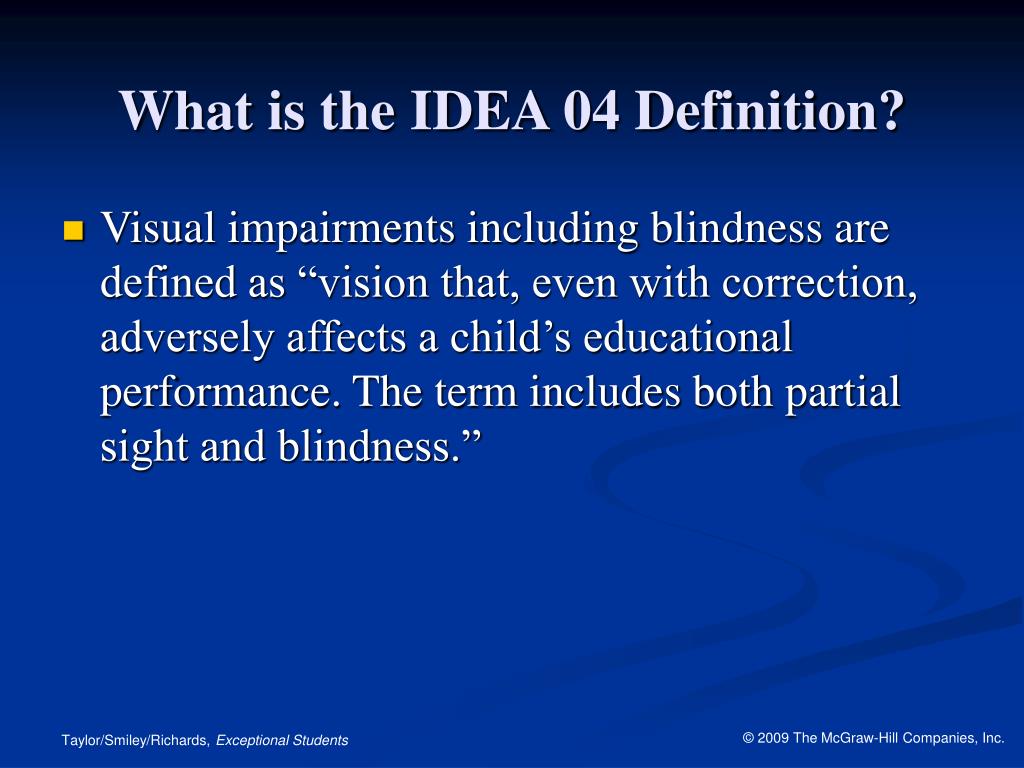 What is the IDEA 04 Definition?

Visual impairments including blindness are defined as “vision that, even with correction, adversely affects a child’s educational performance. The term includes both partial sight and blindness.”

Taylor/Smiley/Richards, Exceptional Students

© 2009 The McGraw-Hill Companies, Inc.